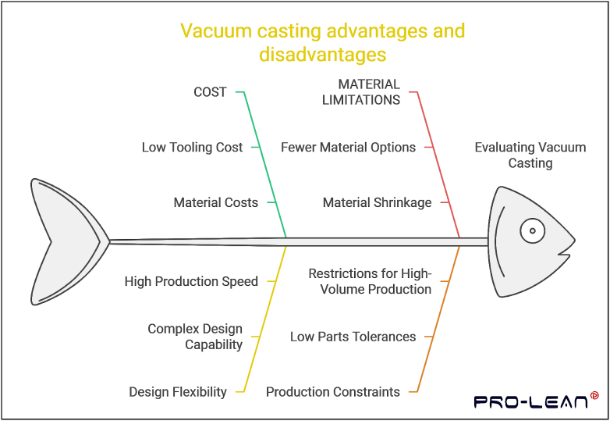 Vacuum casting advantages and disadvantages

COST

Low Tooling Cost

Material Costs

MATERIAL LIMITATIONS

Fewer Material Options

Material Shrinkage

Evaluating Vacuum Casting

High Production Speed

Complex Design Capability

Design Flexibility

Restrictions for High-Volume Production

Low Parts Tolerances

Production Constraints

PRO-LEAN